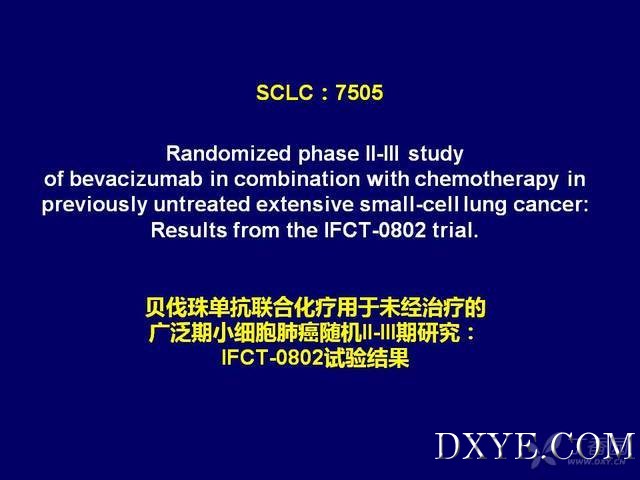 SCLC：7505

Randomized phase II-III study of bevacizumab in combination with chemotherapy in previously untreated extensive small-cell lung cancer: Results from the IFCT-0802 trial.

贝伐珠单抗联合化疗用于未经治疗的广泛期小细胞肺癌随机II-III期研究：IFCT-0802试验结果

DXYE.COM
WWW.DXY.CN